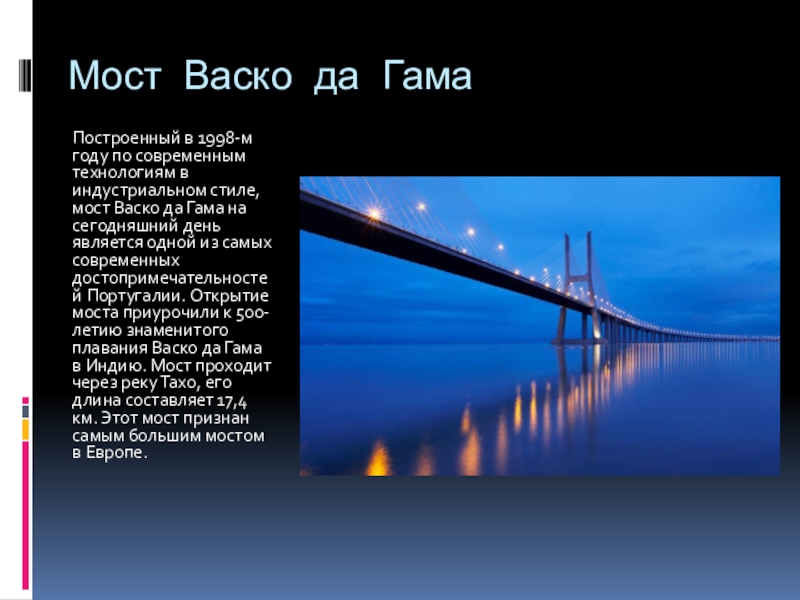 Мост Васко да Гама

Построенный в 1998-м году по современным технологиям в индустриальном стиле, мост Васко да Гама на сегодняшний день является одной из самых современных достопримечательностей Португалии. Открытие моста приурочили к 500-летию знаменитого плавания Васко да Гама в Индию. Мост проходит через реку Тахо, его длина составляет 17,4 км. Этот мост признан самым большим мостом в Европе.